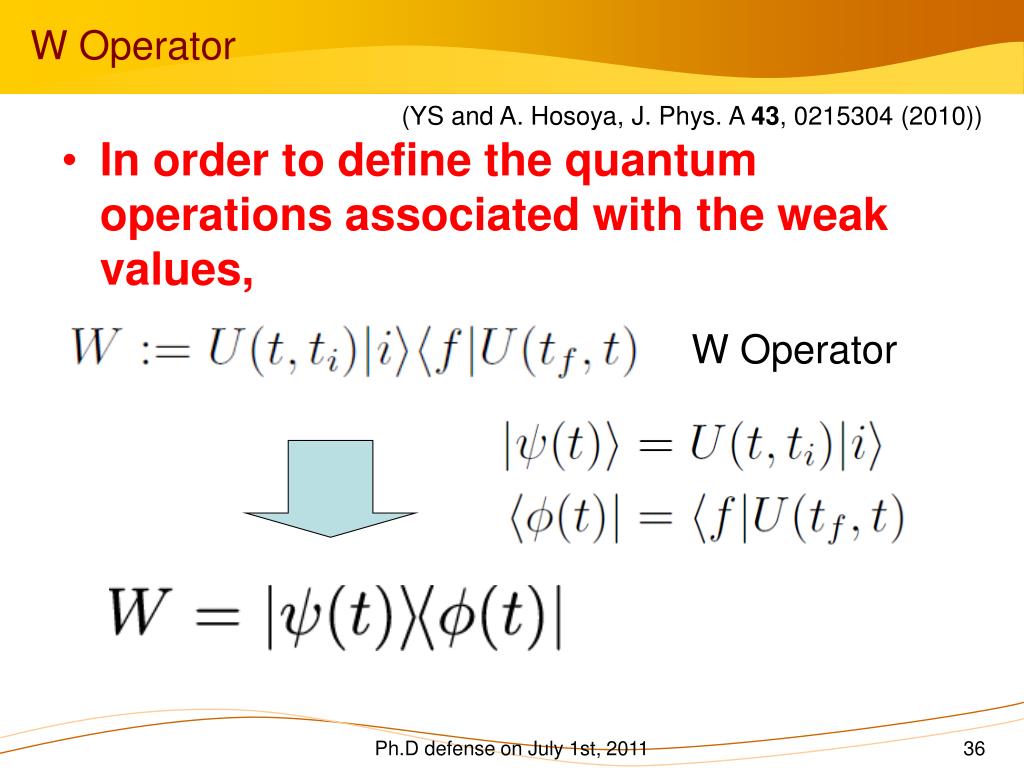 W Operator

(YS and A. Hosoya, J. Phys. A **43**, 0215304 (2010))

• In order to define the quantum operations associated with the weak values,

$W := U(t, t_i)|i\rangle\langle f|U(t_f, t)$ W Operator

$|\psi(t)\rangle = U(t, t_i)|i\rangle$
$\langle\phi(t)| = \langle f|U(t_f, t)$

$W = |\psi(t)\rangle\langle\phi(t)|$

Ph.D defense on July 1st, 2011

36